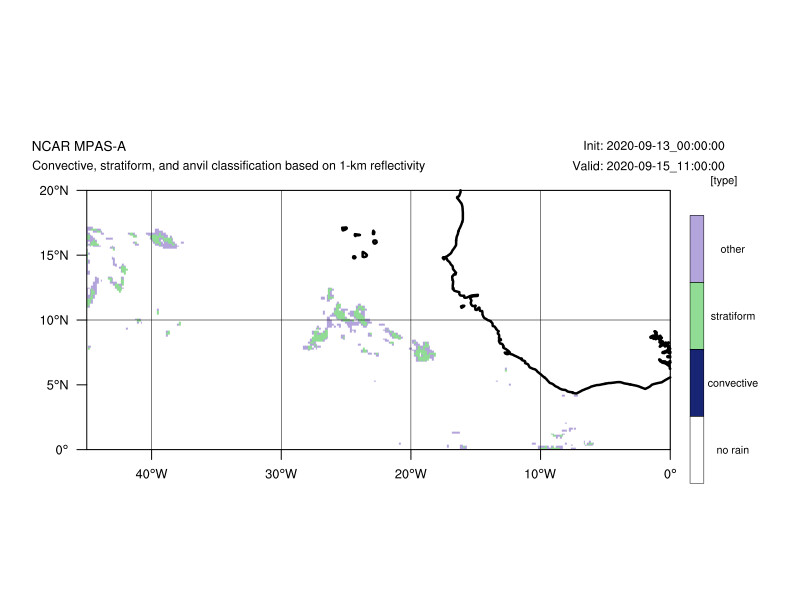 NCAR MPAS-A

Convective, stratiform, and anvil classification based on 1-km reflectivity

Init: 2020-09-13_00:00:00

Valid: 2020-09-15_11:00:00

[type]

20°N
15°N
10°N
5°N
0°

40°W 30°W 20°W 10°W 0°

other
stratiform
convective
no rain